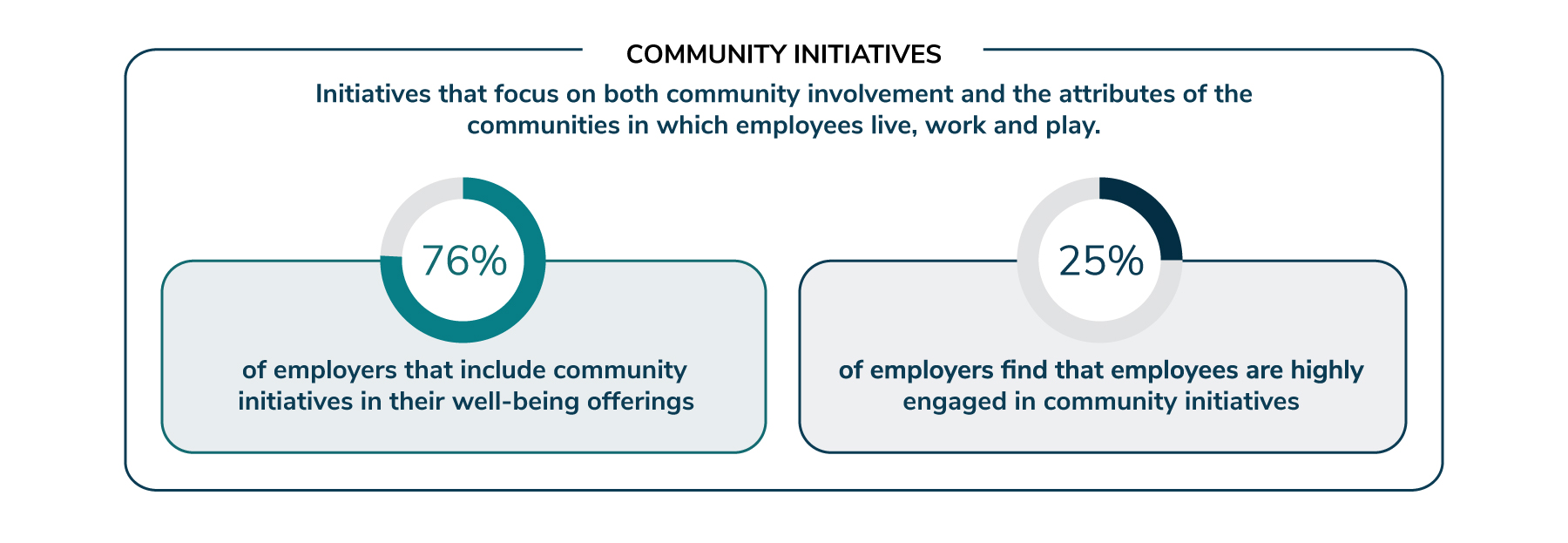 COMMUNITY INITIATIVES

Initiatives that focus on both community involvement and the attributes of the communities in which employees live, work and play.

76%

of employers that include community initiatives in their well-being offerings

25%

of employers find that employees are highly engaged in community initiatives